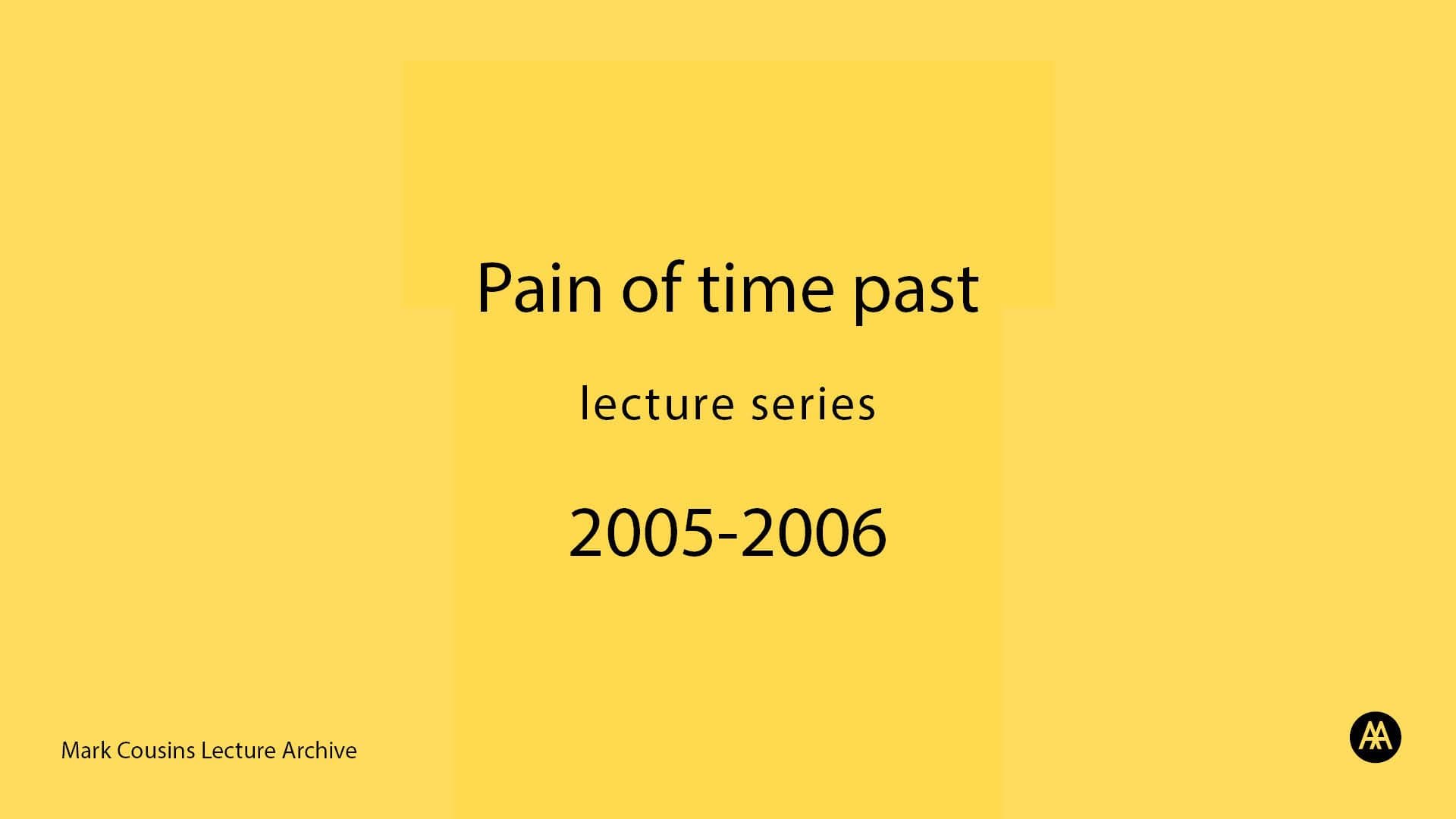 Pain of time past

lecture series

2005-2006

Mark Cousins Lecture Archive

AA